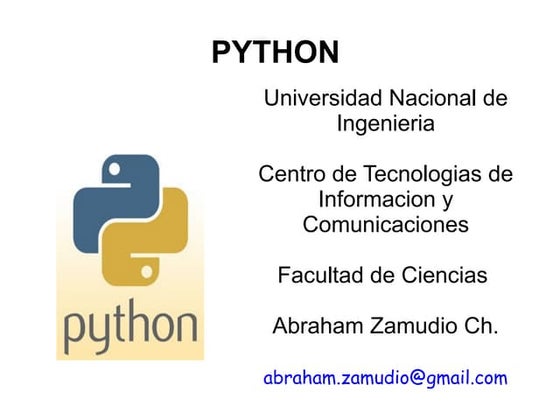 PYTHON

python

Universidad Nacional de Ingenieria

Centro de Tecnologias de Informacion y Comunicaciones

Facultad de Ciencias

Abraham Zamudio Ch.

abraham.zamudio@gmail.com